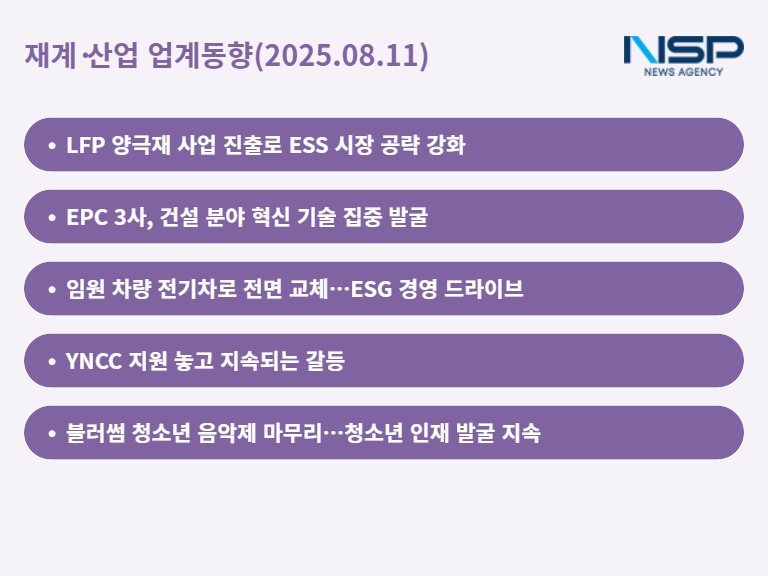 재계·산업 업계동향(2025.08.11)

NSP
NEWS AGENCY

• LFP 양극재 사업 진출로 ESS 시장 공략 강화

• EPC 3사, 건설 분야 혁신 기술 집중 발굴

• 임원 차량 전기차로 전면 교체…ESG 경영 드라이브

• YNCC 지원 놓고 지속되는 갈등

• 블러썸 청소년 음악제 마무리…청소년 인재 발굴 지속